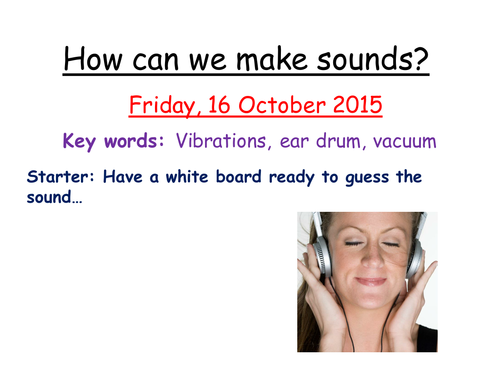 How can we make sounds?

Friday, 16 October 2015

Key words: Vibrations, ear drum, vacuum

Starter: Have a white board ready to guess the sound…